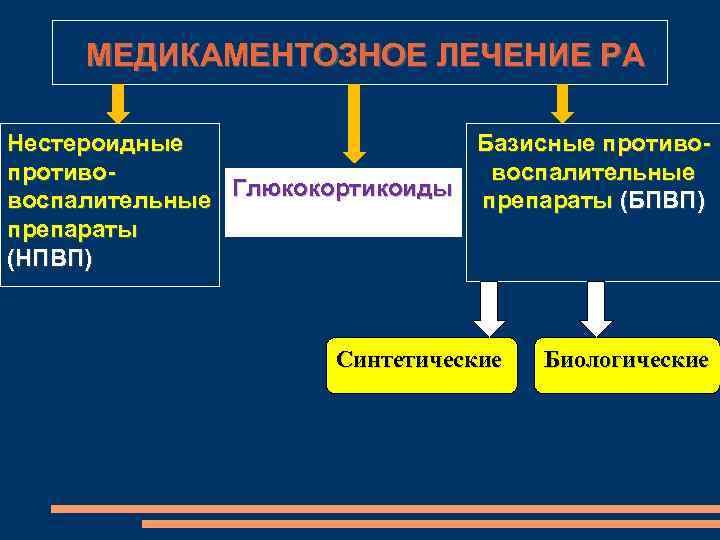 МЕДИКАМЕНТОЗНОЕ ЛЕЧЕНИЕ РА

Нестероидные противо-воспалительные препараты (НПВП)

Глюкокортикоиды

Базисные противо-воспалительные препараты (БПВП)

Синтетические

Биологические